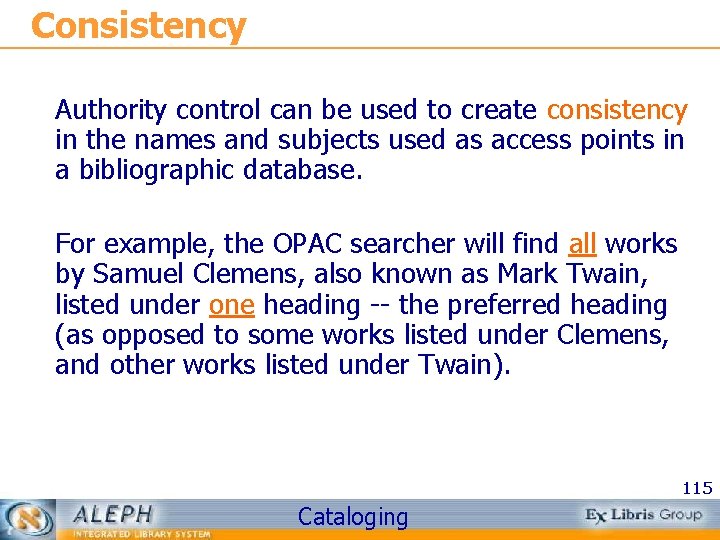 Consistency

Authority control can be used to create consistency in the names and subjects used as access points in a bibliographic database.

For example, the OPAC searcher will find all works by Samuel Clemens, also known as Mark Twain, listed under one heading -- the preferred heading (as opposed to some works listed under Clemens, and other works listed under Twain).

115

ALEPH
INTEGRATED LIBRARY SYSTEM

Cataloging

Ex Libris Group